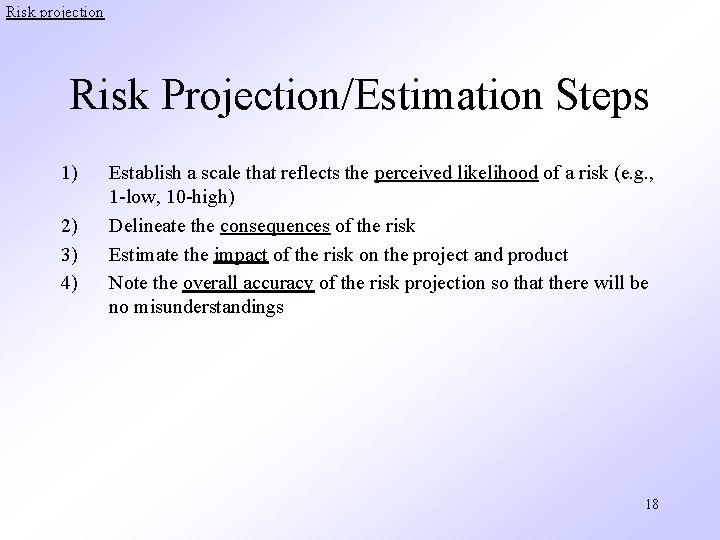 Risk projection

Risk Projection/Estimation Steps

1) Establish a scale that reflects the perceived likelihood of a risk (e.g., 1-low, 10-high)

2) Delineate the consequences of the risk

3) Estimate the impact of the risk on the project and product

4) Note the overall accuracy of the risk projection so that there will be no misunderstandings

18